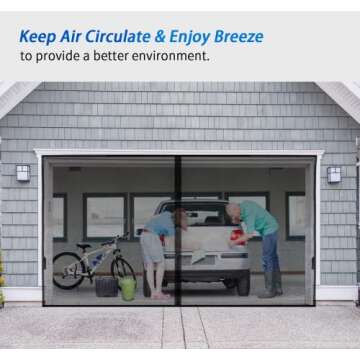 Keep Air Circulate & Enjoy Breeze
to provide a better environment.